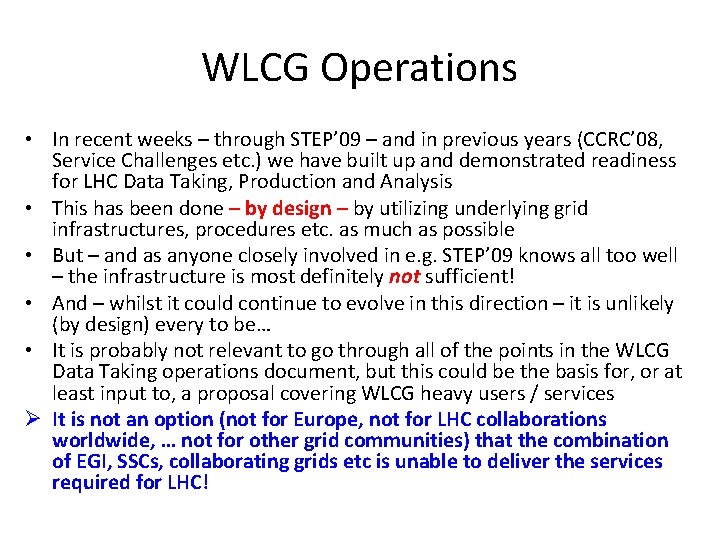 WLCG Operations

• In recent weeks – through STEP'09 – and in previous years (CCRC'08, Service Challenges etc.) we have built up and demonstrated readiness for LHC Data Taking, Production and Analysis
• This has been done – by design – by utilizing underlying grid infrastructures, procedures etc. as much as possible
• But – and as anyone closely involved in e.g. STEP'09 knows all too well – the infrastructure is most definitely not sufficient!
• And – whilst it could continue to evolve in this direction – it is unlikely (by design) every to be…
• It is probably not relevant to go through all of the points in the WLCG Data Taking operations document, but this could be the basis for, or at least input to, a proposal covering WLCG heavy users / services
➢ It is not an option (not for Europe, not for LHC collaborations worldwide, … not for other grid communities) that the combination of EGI, SSCs, collaborating grids etc is unable to deliver the services required for LHC!